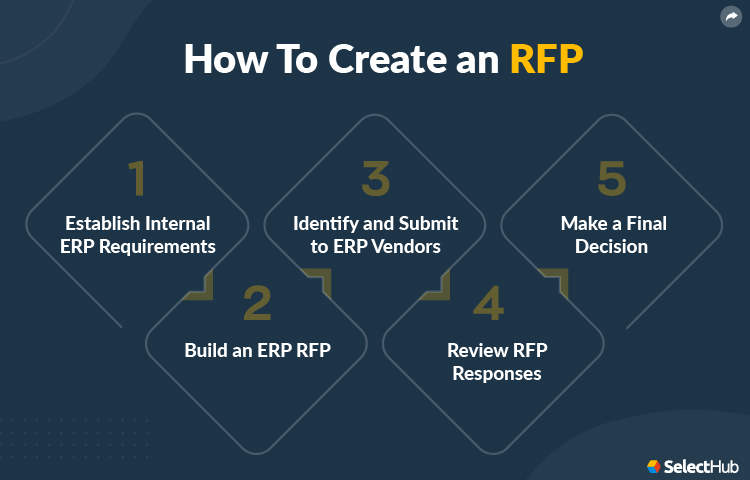 How To Create an RFP

1
Establish Internal ERP Requirements

2
Build an ERP RFP

3
Identify and Submit to ERP Vendors

4
Review RFP Responses

5
Make a Final Decision

SelectHub